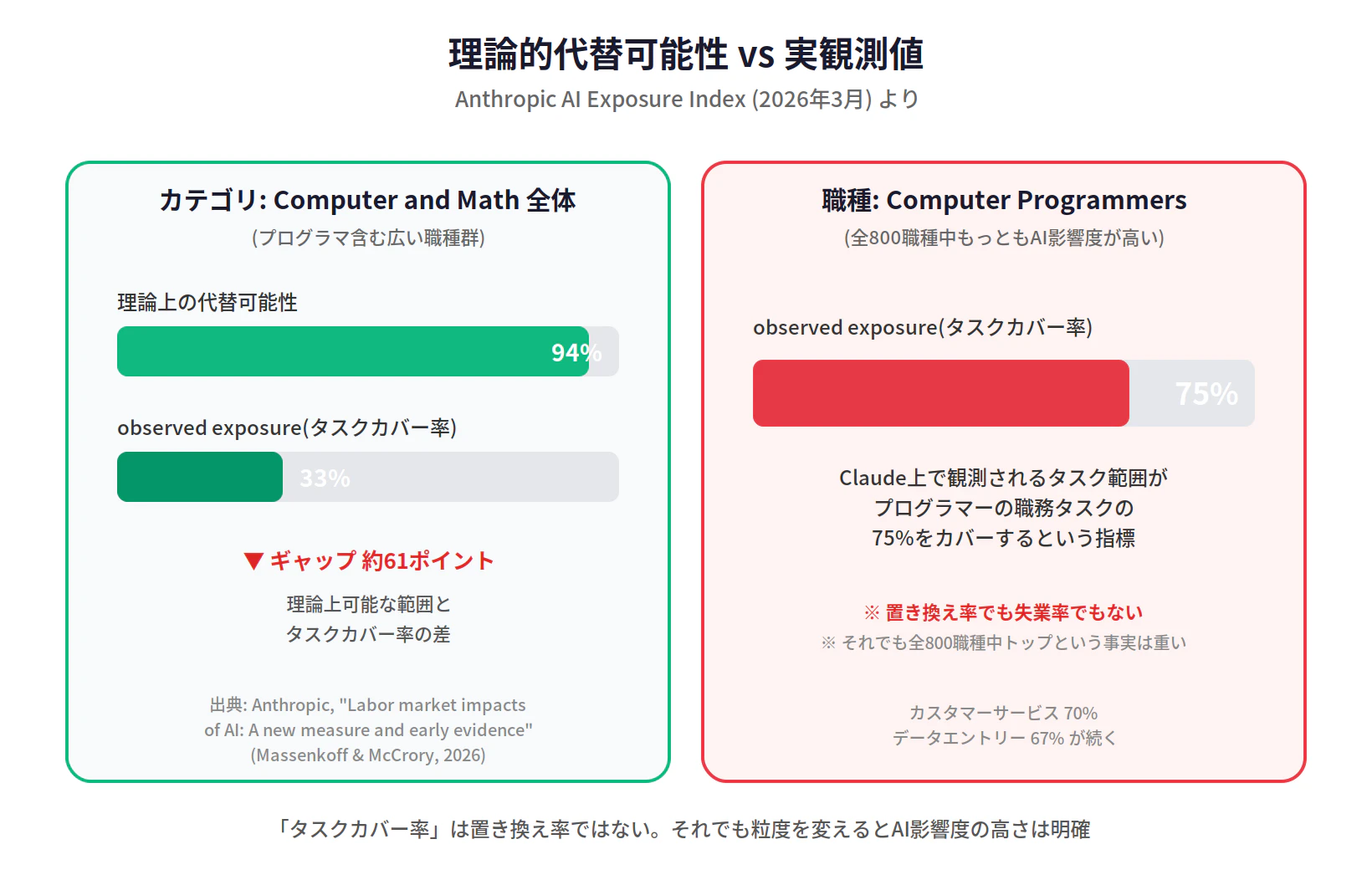 理論的代替可能性 vs 実観測値

Anthropic AI Exposure Index (2026年3月) より

カテゴリ: Computer and Math 全体

(プログラマ含む広い職種群)

理論上の代替可能性

94%

observed exposure(タスクカバー率)

33%

▼ ギャップ 約61ポイント

理論上可能な範囲と
タスクカバー率の差

出典: Anthropic, "Labor market impacts of AI: A new measure and early evidence" (Massenkoff & McCrory, 2026)

職種: Computer Programmers

(全800職種中もっともAI影響度が高い)

observed exposure(タスクカバー率)

75%

Claude上で観測されるタスク範囲が
プログラマーの職務タスクの
75%をカバーするという指標

※ 置き換え率でも失業率でもない

※ それでも全800職種中トップという事実は重い

カスタマーサービス 70%
データエントリー 67% が続く

「タスクカバー率」は置き換え率ではない。それでも粒度を変えるとAI影響度の高さは明確